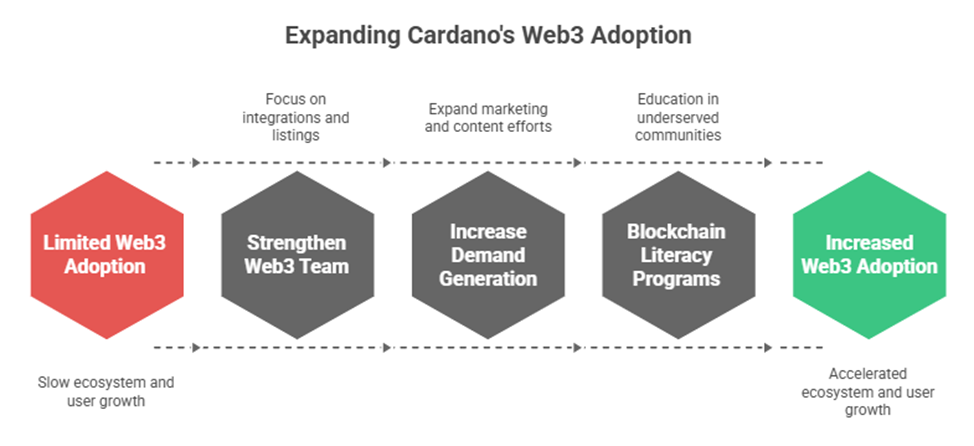 Expanding Cardano's Web3 Adoption

Focus on integrations and listings

Expand marketing and content efforts

Education in underserved communities

Limited Web3 Adoption

Strengthen Web3 Team

Increase Demand Generation

Blockchain Literacy Programs

Increased Web3 Adoption

Slow ecosystem and user growth

Accelerated ecosystem and user growth